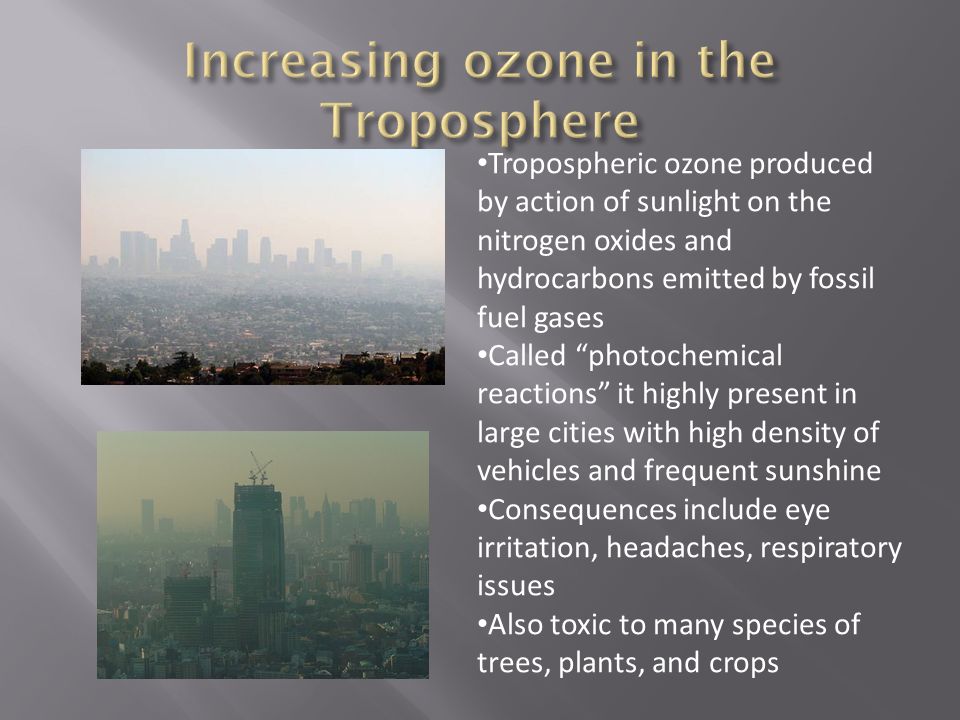 Increasing ozone in the Troposphere

•Tropospheric ozone produced by action of sunlight on the nitrogen oxides and hydrocarbons emitted by fossil fuel gases
•Called “photochemical reactions” it highly present in large cities with high density of vehicles and frequent sunshine
•Consequences include eye irritation, headaches, respiratory issues
•Also toxic to many species of trees, plants, and crops